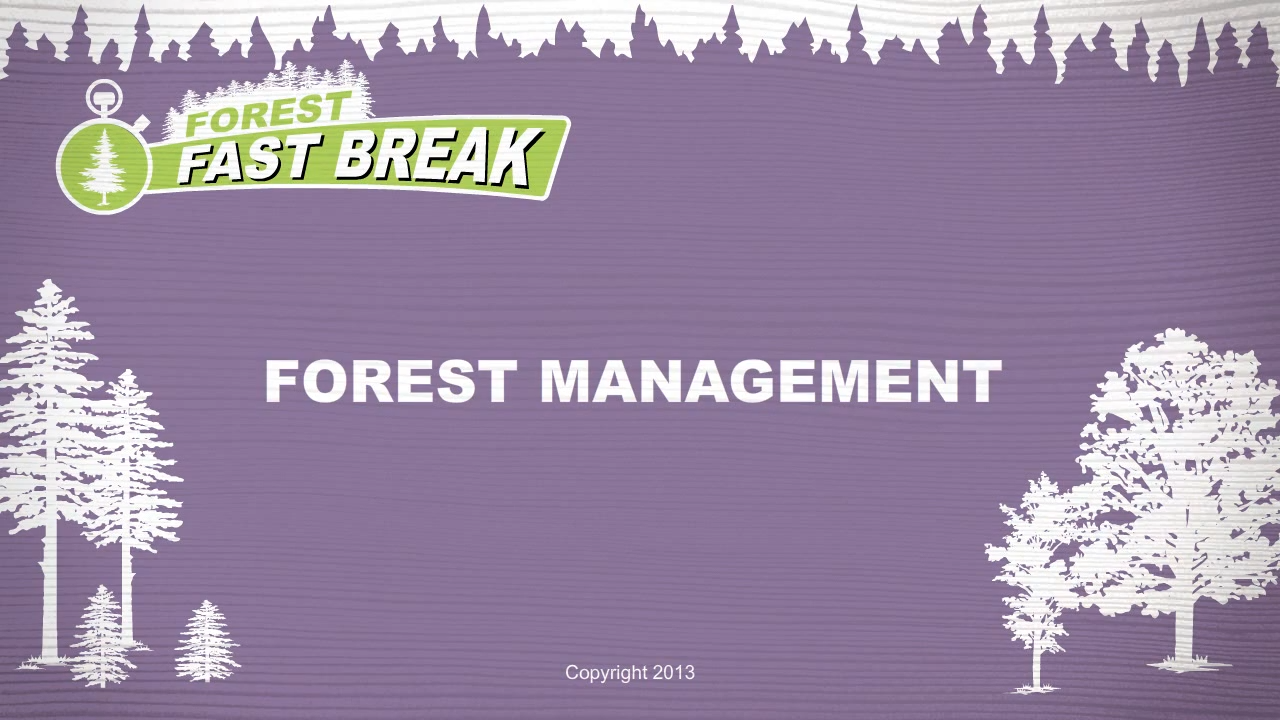 FOREST FAST BREAK

FOREST MANAGEMENT

Copyright 2013